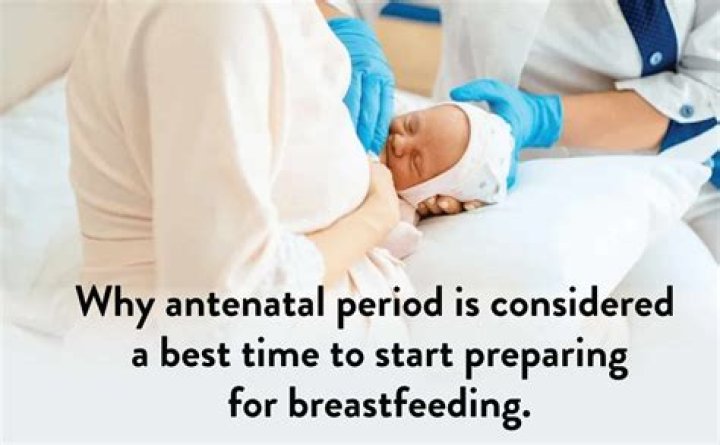 Why antenatal period is considered a best time to start preparing for breastfeeding.